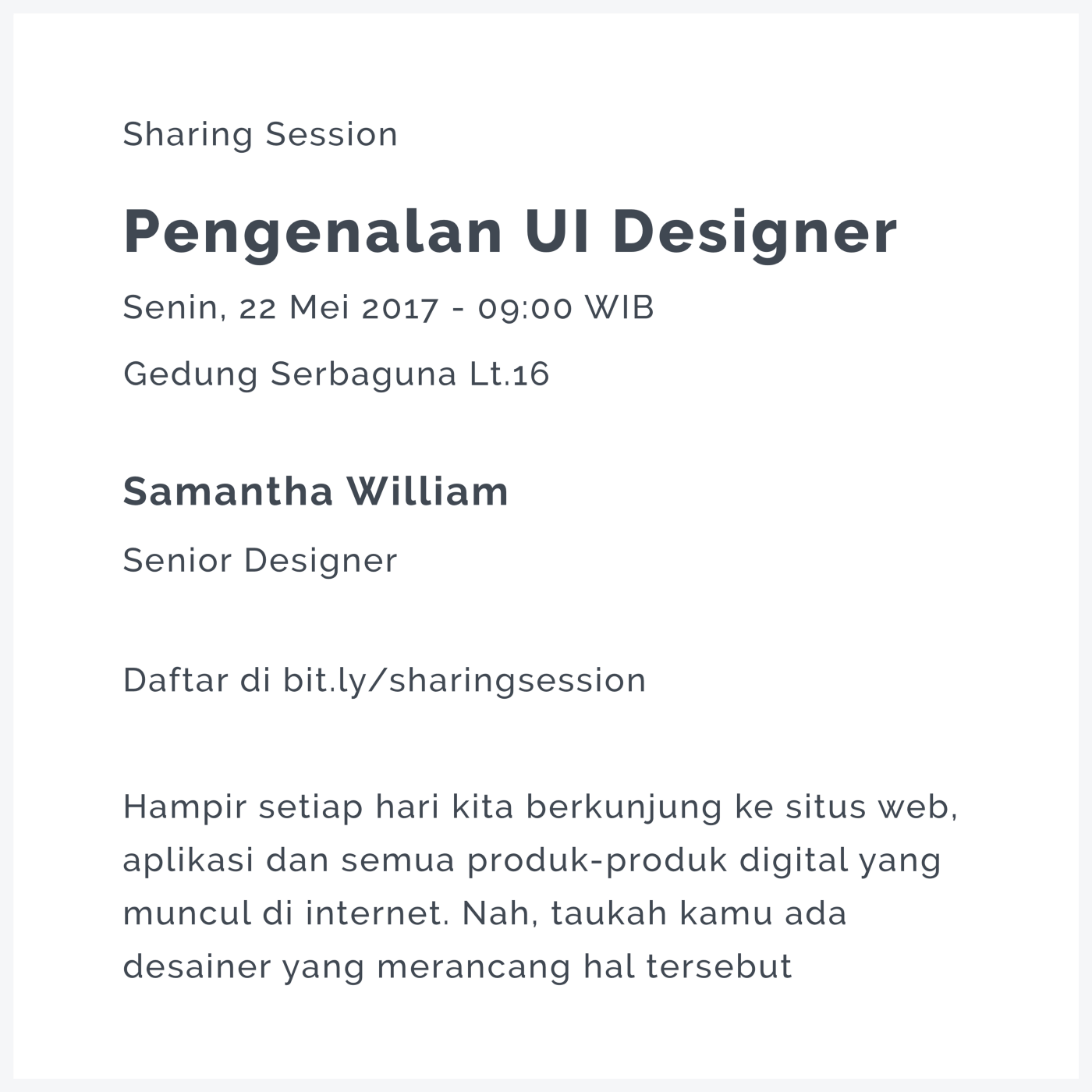 Sharing Session

Pengenalan UI Designer

Senin, 22 Mei 2017 - 09:00 WIB

Gedung Serbaguna Lt.16

Samantha William

Senior Designer

Daftar di bit.ly/sharingsession

Hampir setiap hari kita berkunjung ke situs web, aplikasi dan semua produk-produk digital yang muncul di internet. Nah, taukah kamu ada desainer yang merancang hal tersebut